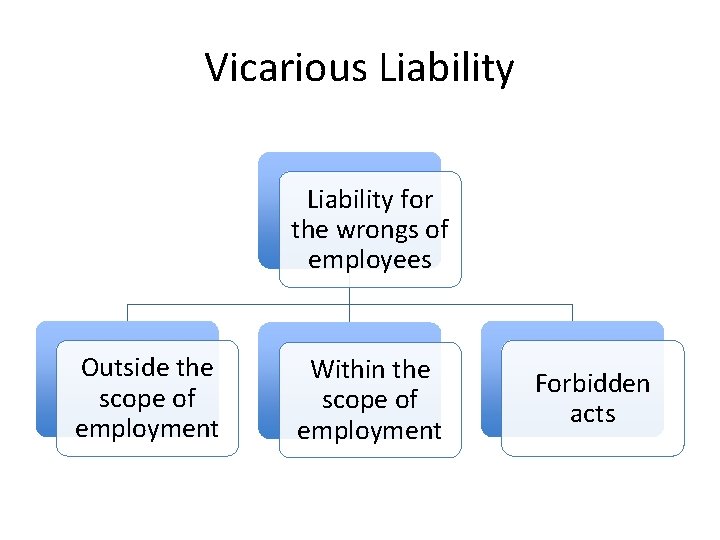 Vicarious Liability

Liability for the wrongs of employees

Outside the scope of employment

Within the scope of employment

Forbidden acts